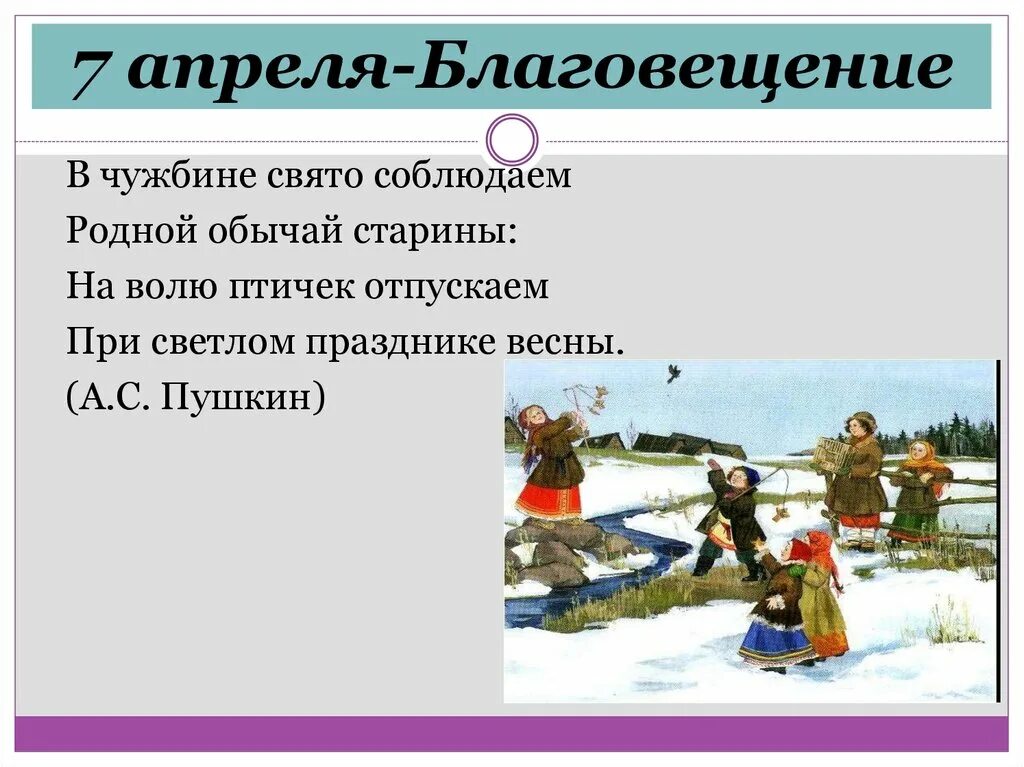 7 апреля-Благовещение

В чужбине свято соблюдаем
Родной обычай старины:
На волю птичек отпускаем
При светлом празднике весны.
(А.С. Пушкин)